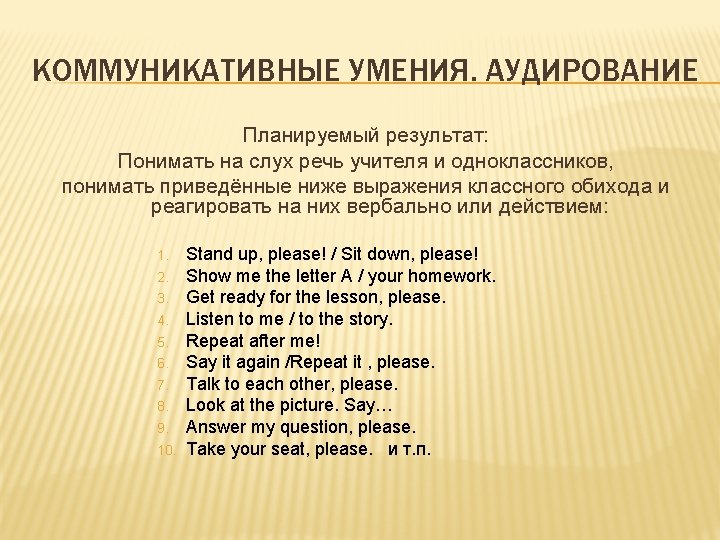 КОММУНИКАТИВНЫЕ УМЕНИЯ. АУДИРОВАНИЕ

Планируемый результат:
Понимать на слух речь учителя и одноклассников,
понимать приведённые ниже выражения классного обихода и реагировать на них вербально или действием:

1. Stand up, please! / Sit down, please!
2. Show me the letter A / your homework.
3. Get ready for the lesson, please.
4. Listen to me / to the story.
5. Repeat after me!
6. Say it again /Repeat it , please.
7. Talk to each other, please.
8. Look at the picture. Say…
9. Answer my question, please.
10. Take your seat, please. и т.п.